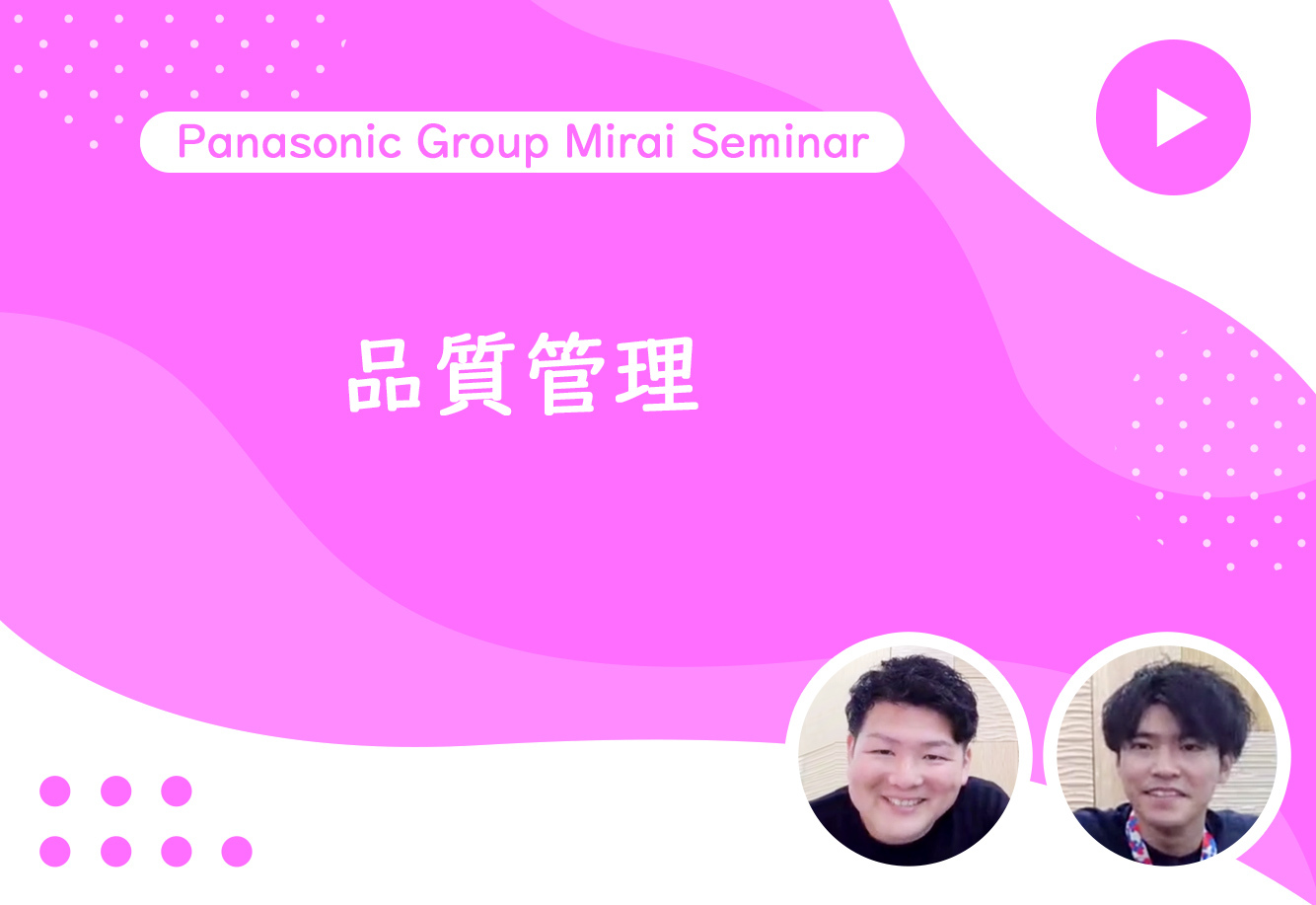 Panasonic Group Mirai Seminar

品質管理